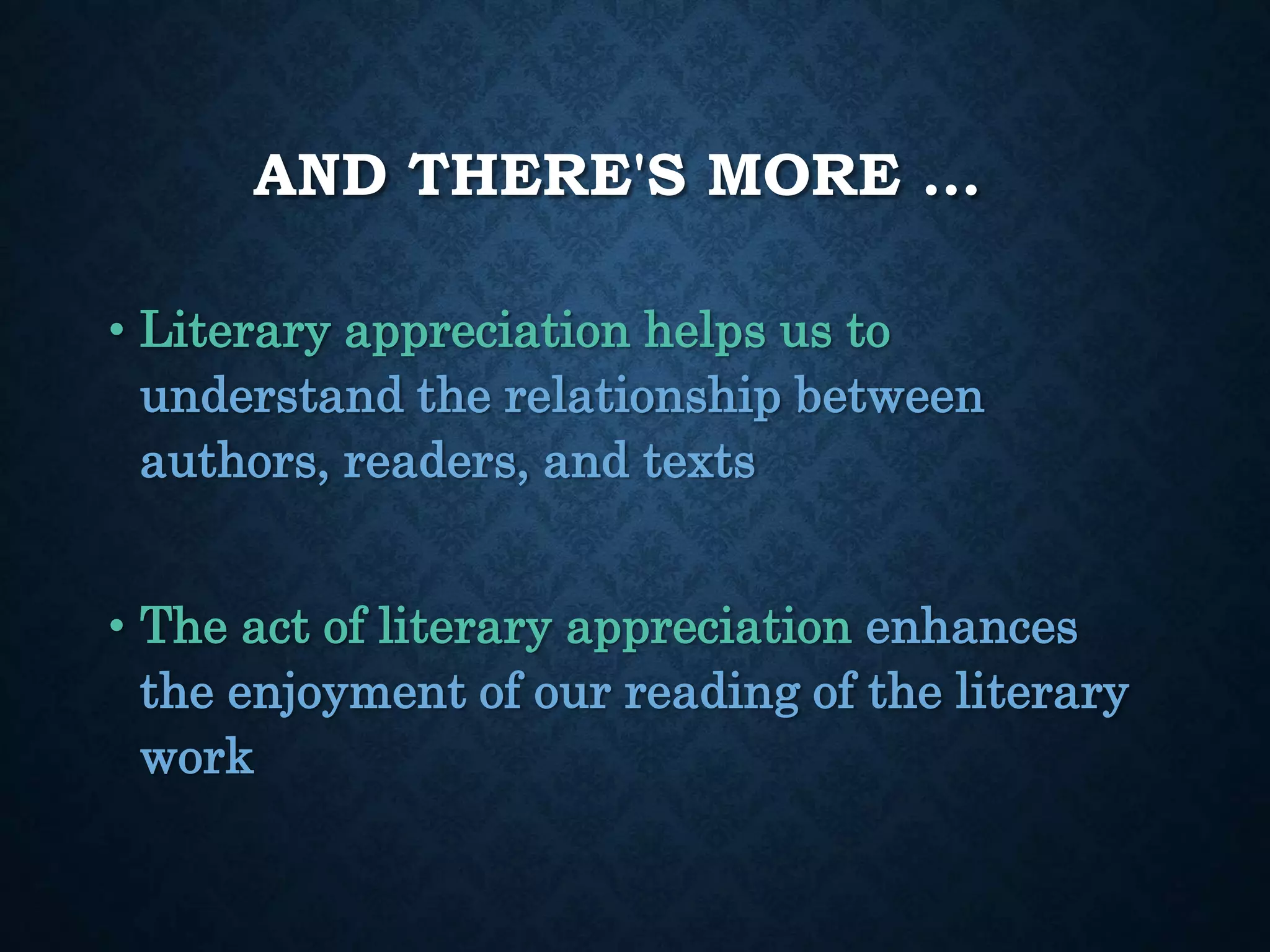 AND THERE'S MORE …

• Literary appreciation helps us to understand the relationship between authors, readers, and texts

• The act of literary appreciation enhances the enjoyment of our reading of the literary work